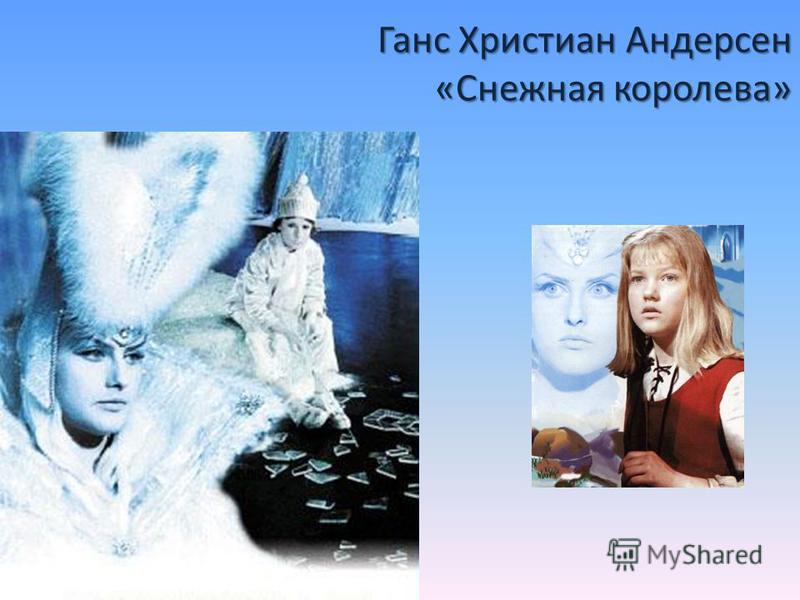 Ганс Христиан Андерсен
«Снежная королева»

MyShared